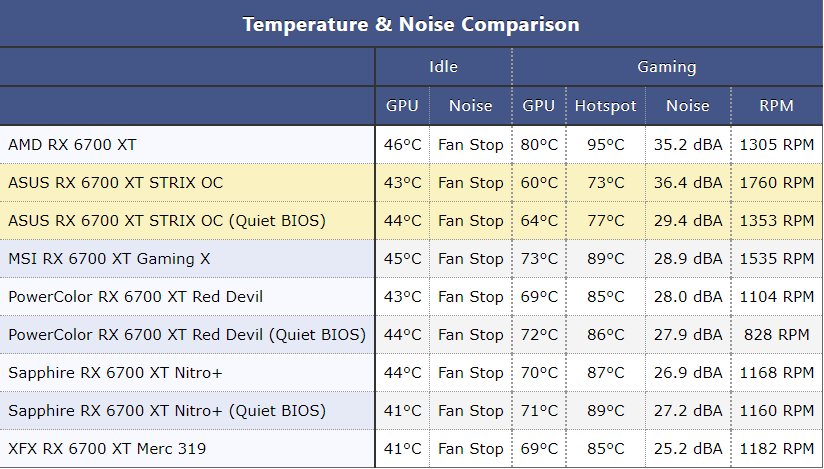 Temperature & Noise Comparison

| | Idle | | Gaming | | | |
|---|---|---|---|---|---|---|
| | GPU | Noise | GPU | Hotspot | Noise | RPM |
| AMD RX 6700 XT | 46°C | Fan Stop | 80°C | 95°C | 35.2 dBA | 1305 RPM |
| ASUS RX 6700 XT STRIX OC | 43°C | Fan Stop | 60°C | 73°C | 36.4 dBA | 1760 RPM |
| ASUS RX 6700 XT STRIX OC (Quiet BIOS) | 44°C | Fan Stop | 64°C | 77°C | 29.4 dBA | 1353 RPM |
| MSI RX 6700 XT Gaming X | 45°C | Fan Stop | 73°C | 89°C | 28.9 dBA | 1535 RPM |
| PowerColor RX 6700 XT Red Devil | 43°C | Fan Stop | 69°C | 85°C | 28.0 dBA | 1104 RPM |
| PowerColor RX 6700 XT Red Devil (Quiet BIOS) | 44°C | Fan Stop | 72°C | 86°C | 27.9 dBA | 828 RPM |
| Sapphire RX 6700 XT Nitro+ | 44°C | Fan Stop | 70°C | 87°C | 26.9 dBA | 1168 RPM |
| Sapphire RX 6700 XT Nitro+ (Quiet BIOS) | 41°C | Fan Stop | 71°C | 89°C | 27.2 dBA | 1160 RPM |
| XFX RX 6700 XT Merc 319 | 41°C | Fan Stop | 69°C | 85°C | 25.2 dBA | 1182 RPM |